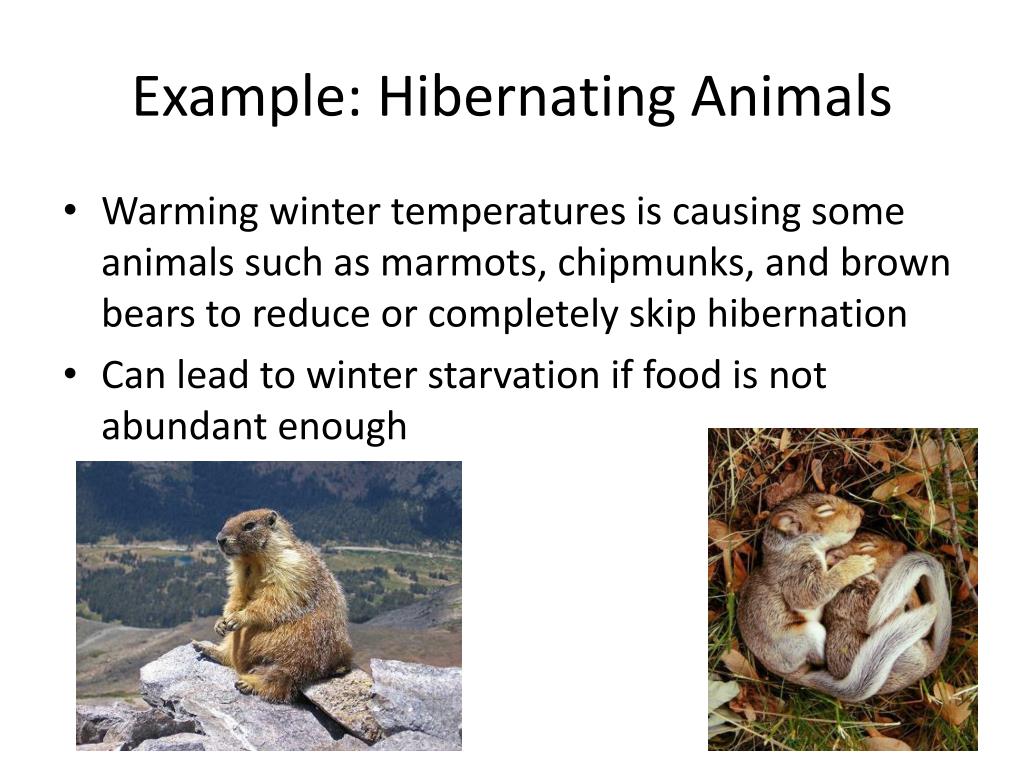 Example: Hibernating Animals

• Warming winter temperatures is causing some animals such as marmots, chipmunks, and brown bears to reduce or completely skip hibernation

• Can lead to winter starvation if food is not abundant enough